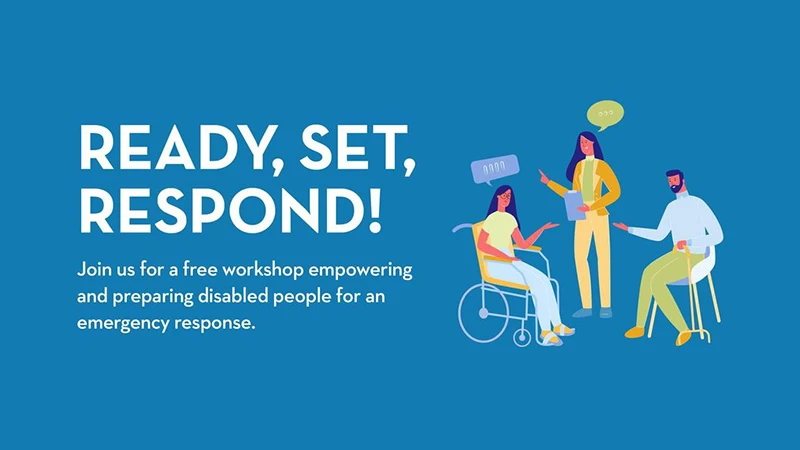 READY, SET, RESPOND!

Join us for a free workshop empowering and preparing disabled people for an emergency response.